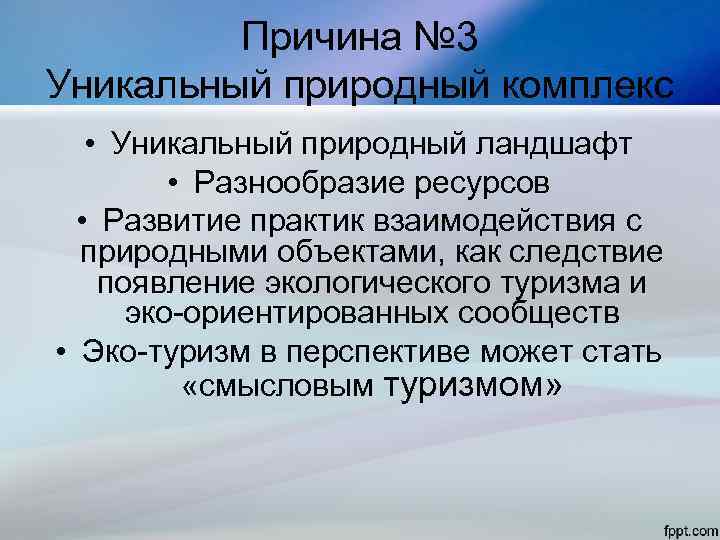 Причина №3
Уникальный природный комплекс

• Уникальный природный ландшафт
• Разнообразие ресурсов
• Развитие практик взаимодействия с природными объектами, как следствие появление экологического туризма и эко-ориентированных сообществ
• Эко-туризм в перспективе может стать «смысловым туризмом»

fppt.com